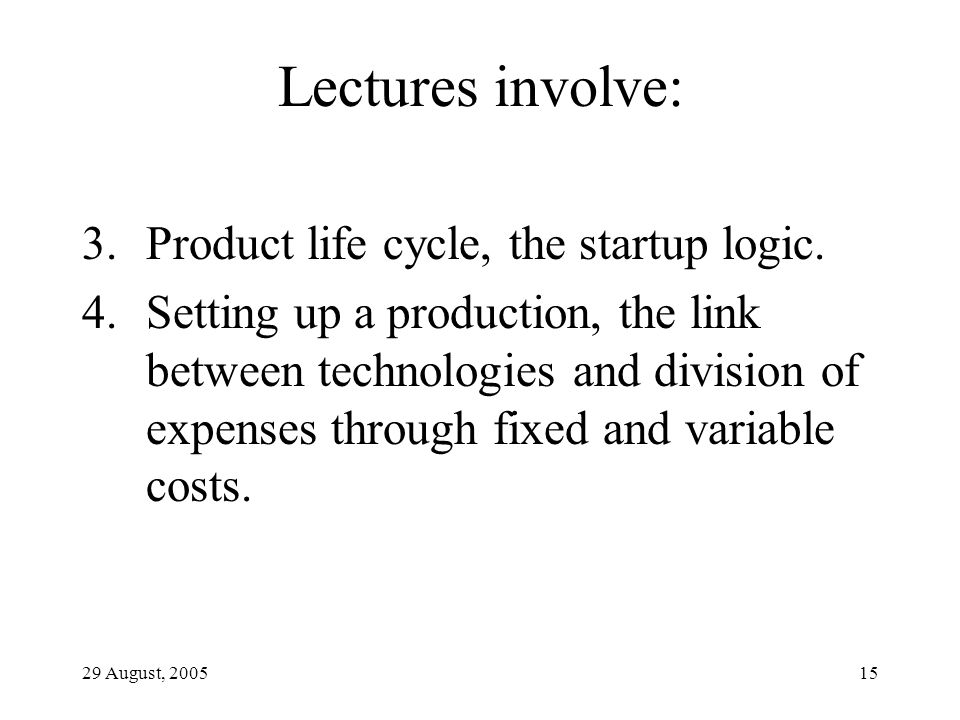 Lectures involve:

3. Product life cycle, the startup logic.
4. Setting up a production, the link between technologies and division of expenses through fixed and variable costs.

29 August, 2005

15